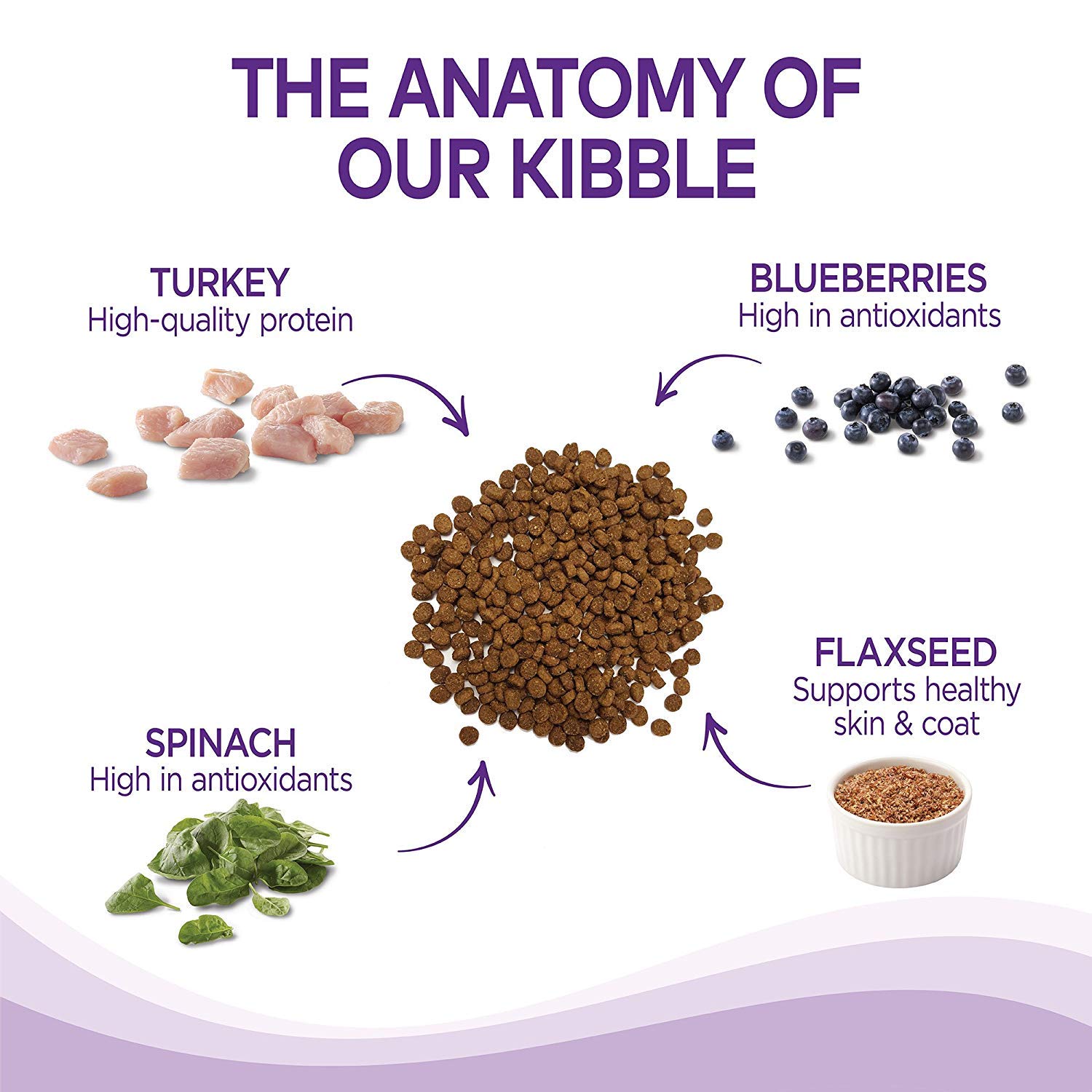 THE ANATOMY OF OUR KIBBLE

TURKEY
High-quality protein

BLUEBERRIES
High in antioxidants

FLAXSEED
Supports healthy skin & coat

SPINACH
High in antioxidants